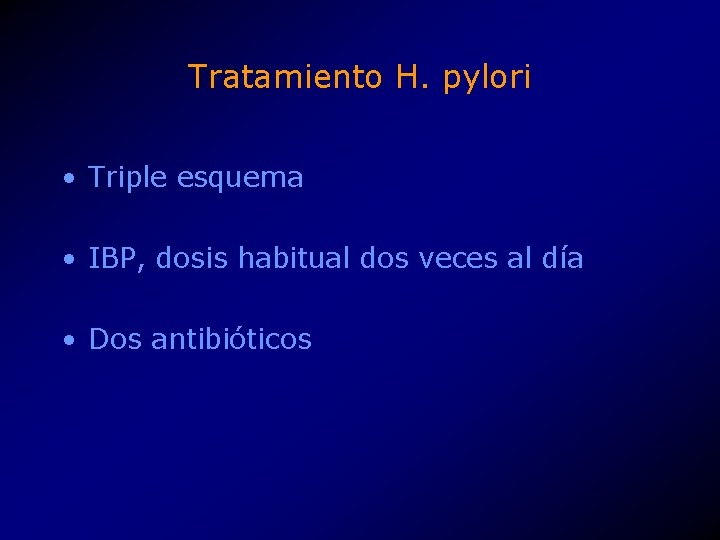 Tratamiento H. pylori

• Triple esquema

• IBP, dosis habitual dos veces al día

• Dos antibióticos